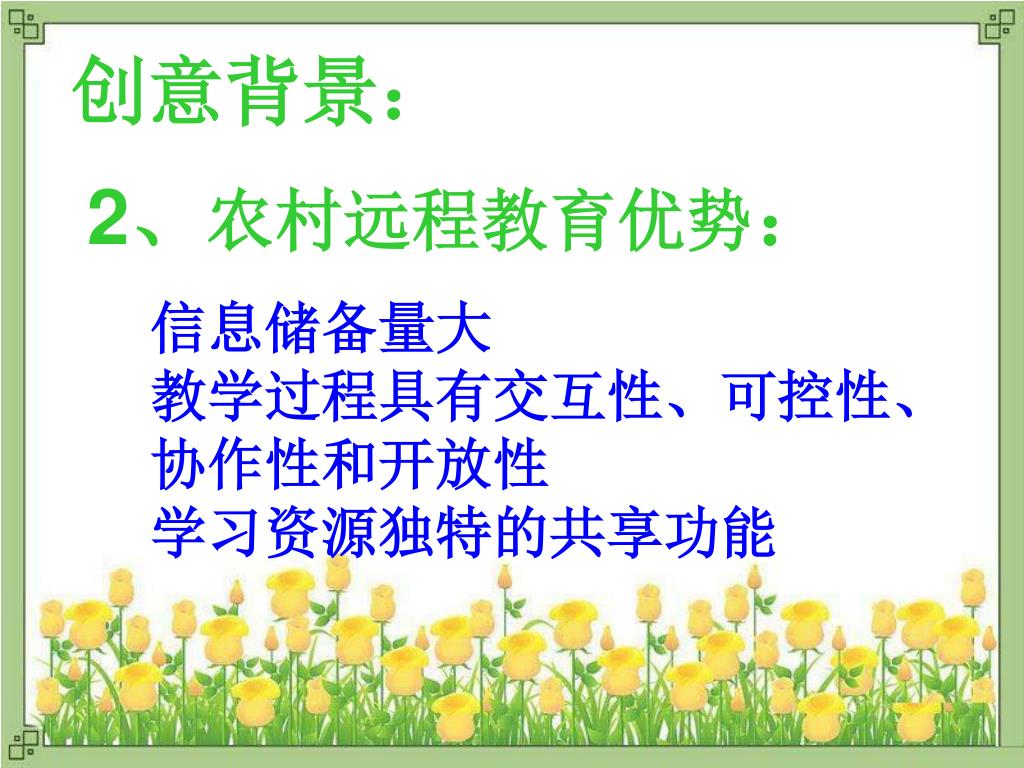 创意背景：

2、农村远程教育优势：

信息储备量大
教学过程具有交互性、可控性、协作性和开放性
学习资源独特的共享功能